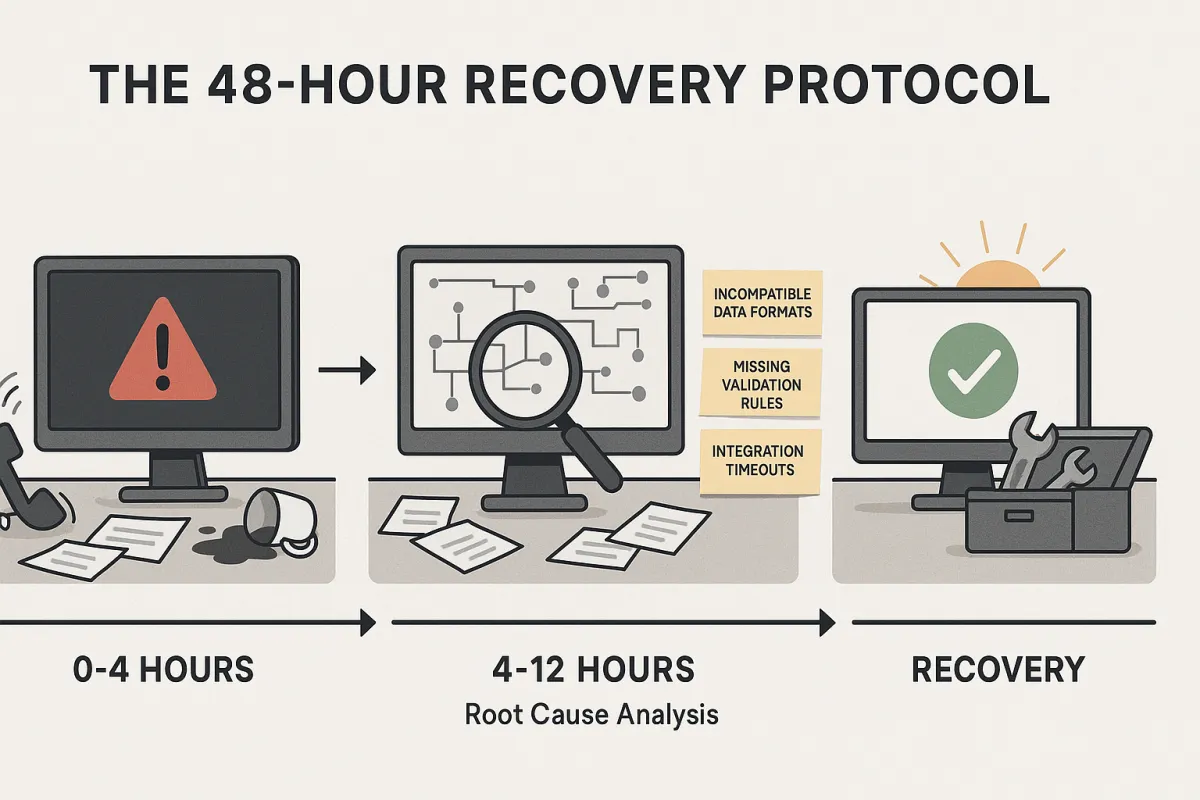 THE 48-HOUR RECOVERY PROTOCOL

INCOMPATIBLE DATA FORMATS

MISSING VALIDATION RULES

INTEGRATION TIMEOUTS

0-4 HOURS

4-12 HOURS
Root Cause Analysis

RECOVERY